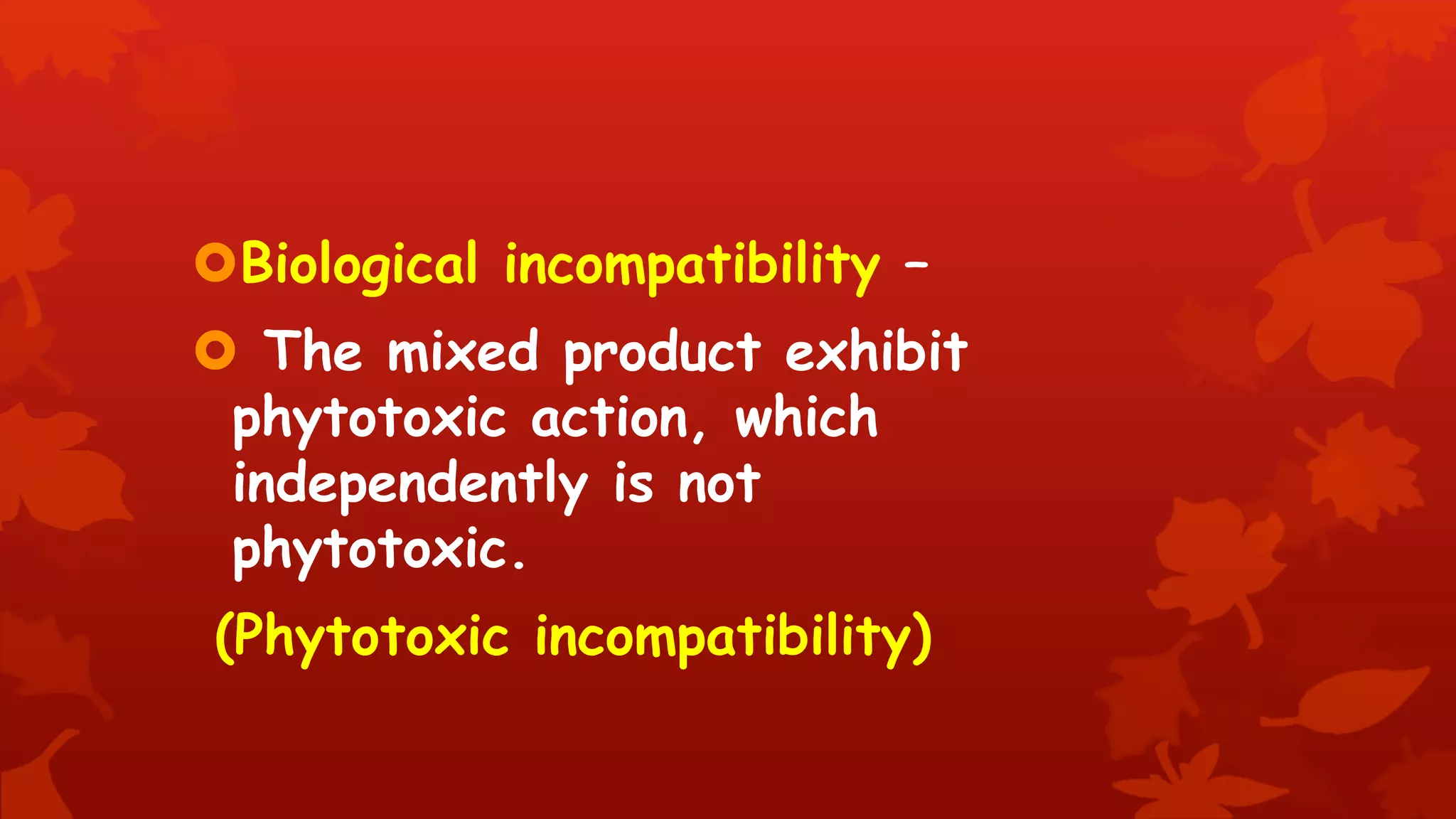 Biological incompatibility –

The mixed product exhibit phytotoxic action, which independently is not phytotoxic.

(Phytotoxic incompatibility)